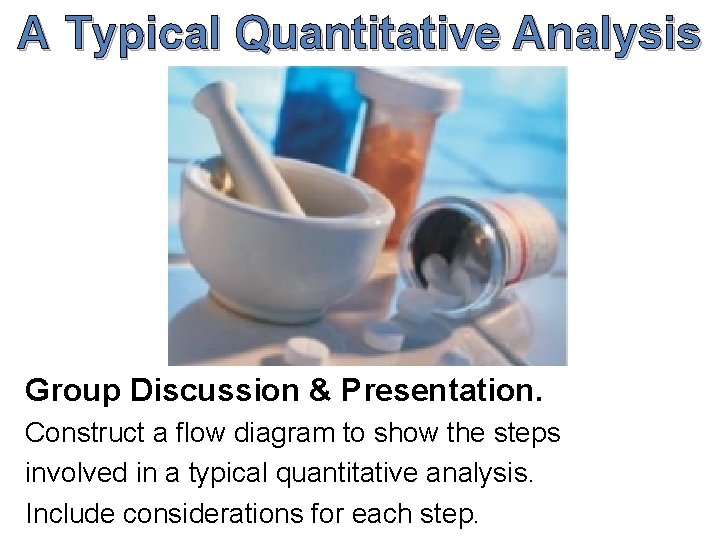 A Typical Quantitative Analysis

Group Discussion & Presentation.

Construct a flow diagram to show the steps involved in a typical quantitative analysis. Include considerations for each step.